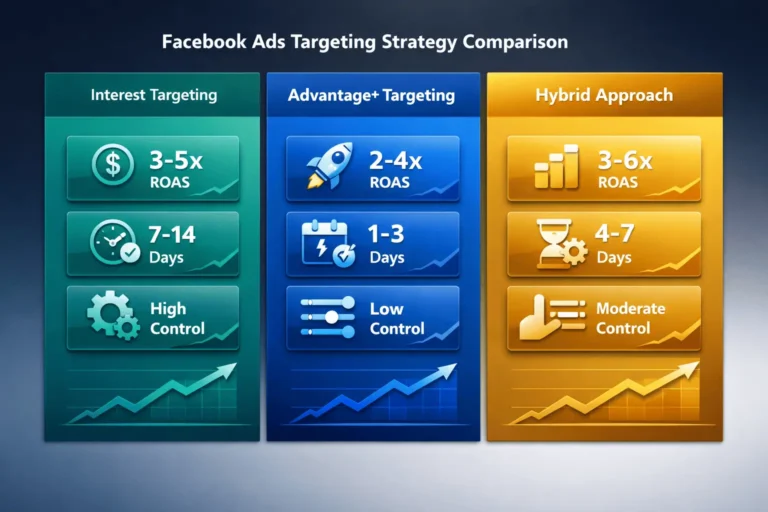 Facebook Ads Targeting Strategy Comparison

Interest Targeting

3-5x ROAS

7-14 Days

High Control

Advantage+ Targeting

2-4x ROAS

1-3 Days

Low Control

Hybrid Approach

3-6x ROAS

4-7 Days

Moderate Control